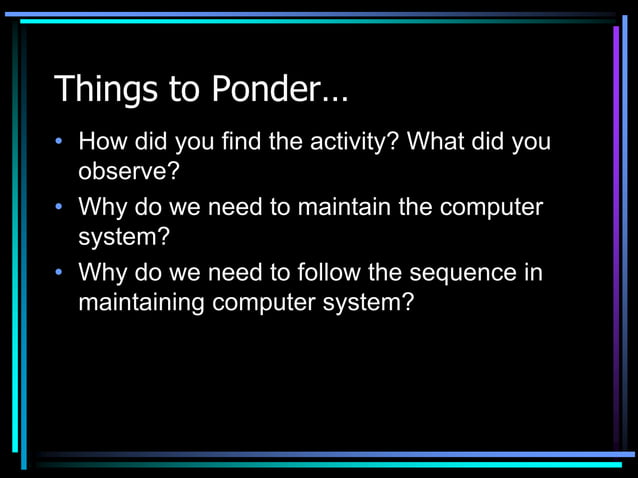 Things to Ponder…

• How did you find the activity? What did you observe?
• Why do we need to maintain the computer system?
• Why do we need to follow the sequence in maintaining computer system?